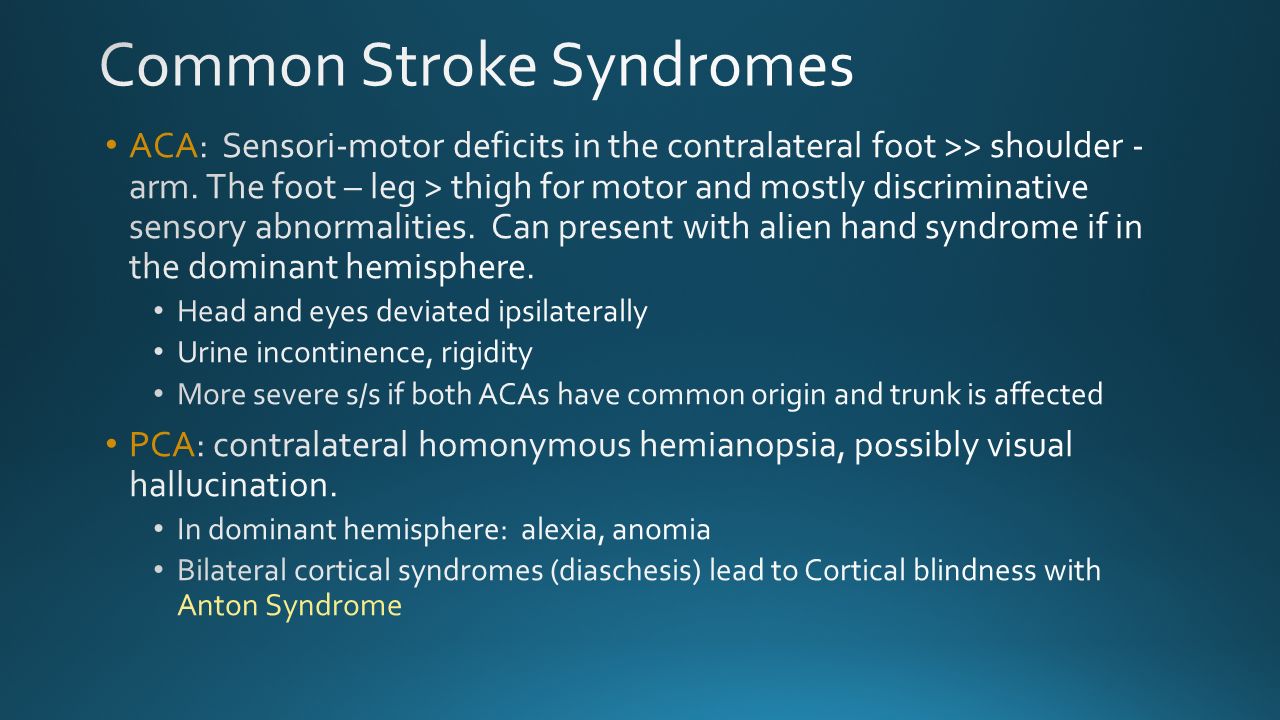 Common Stroke Syndromes

• ACA: Sensori-motor deficits in the contralateral foot >> shoulder - arm. The foot – leg > thigh for motor and mostly discriminative sensory abnormalities. Can present with alien hand syndrome if in the dominant hemisphere.

• Head and eyes deviated ipsilaterally
• Urine incontinence, rigidity
• More severe s/s if both ACAs have common origin and trunk is affected

• PCA: contralateral homonymous hemianopsia, possibly visual hallucination.

• In dominant hemisphere: alexia, anomia
• Bilateral cortical syndromes (diaschesis) lead to Cortical blindness with Anton Syndrome